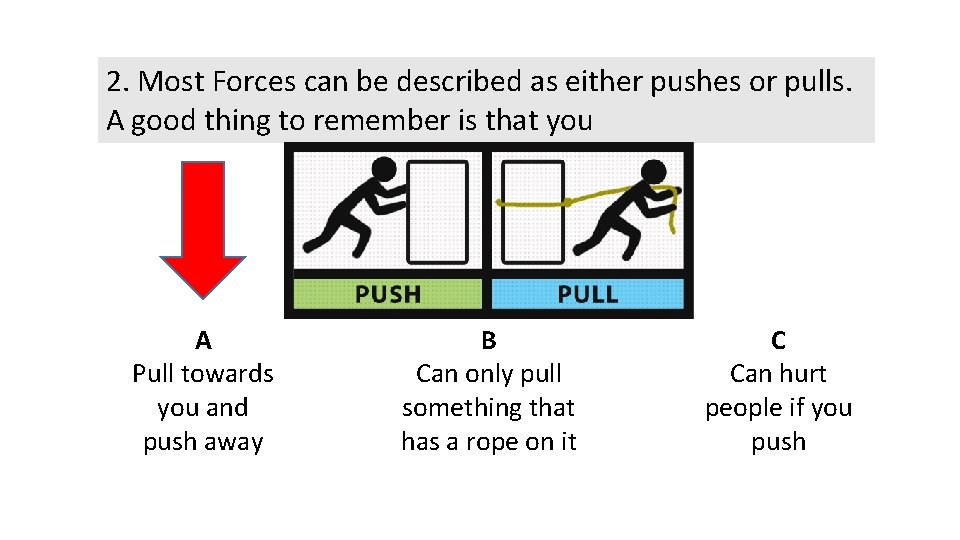 2. Most Forces can be described as either pushes or pulls. A good thing to remember is that you

PUSH

PULL

A
Pull towards you and push away

B
Can only pull something that has a rope on it

C
Can hurt people if you push